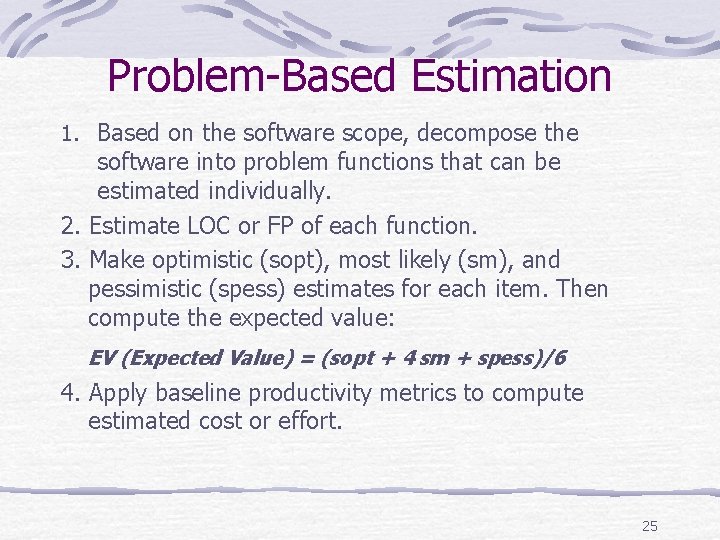 Problem-Based Estimation

1. Based on the software scope, decompose the software into problem functions that can be estimated individually.

2. Estimate LOC or FP of each function.

3. Make optimistic (sopt), most likely (sm), and pessimistic (spess) estimates for each item. Then compute the expected value:

EV (Expected Value) = (sopt + 4 sm + spess)/6

4. Apply baseline productivity metrics to compute estimated cost or effort.

25